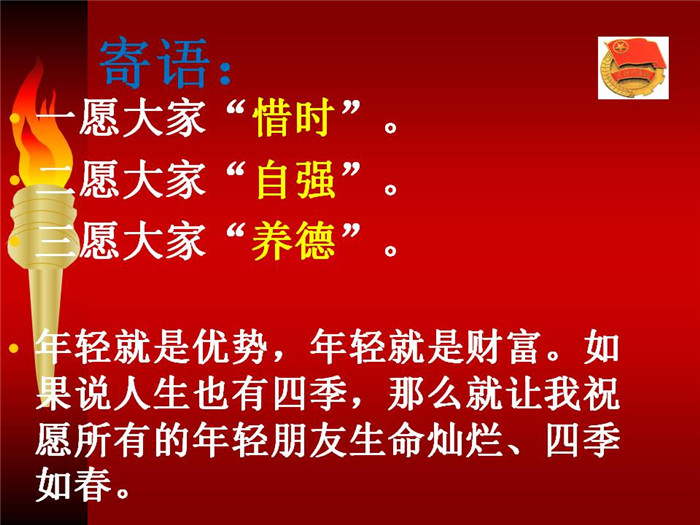 寄语：

• 一愿大家“惜时”。
• 二愿大家“自强”。
• 三愿大家“养德”。

• 年轻就是优势，年轻就是财富。如果说人生也有四季，那么就让我祝愿所有的年轻朋友生命灿烂、四季如春。